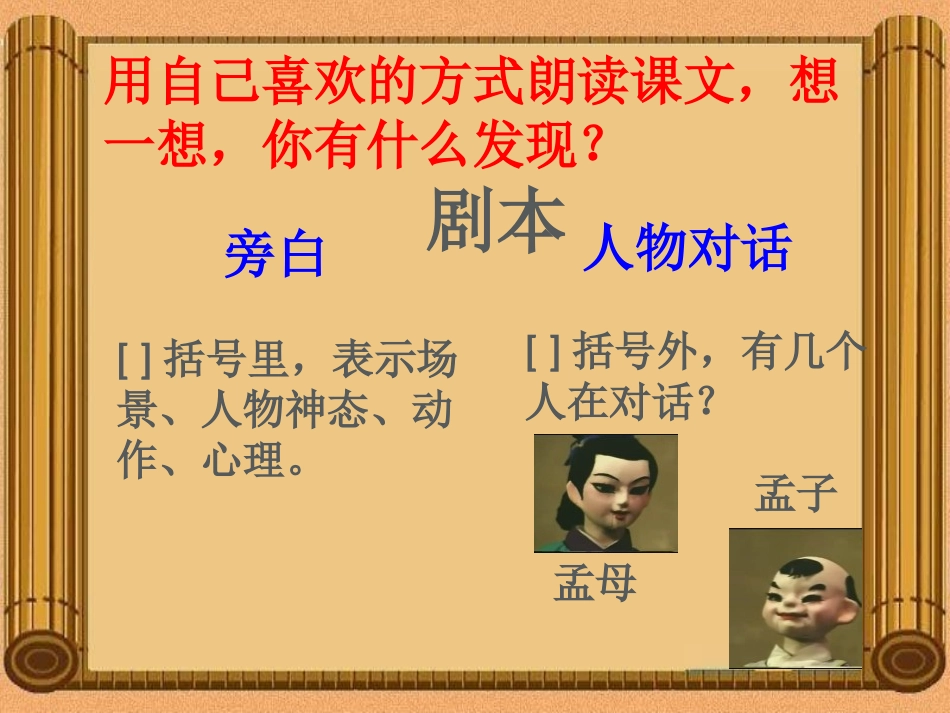 用自己喜欢的方式朗读课文，想一想，你有什么发现？

剧本

旁白

人物对话

[ ] 括号里，表示场景、人物神态、动作、心理。

[ ] 括号外，有几个人在对话？

孟子

孟母